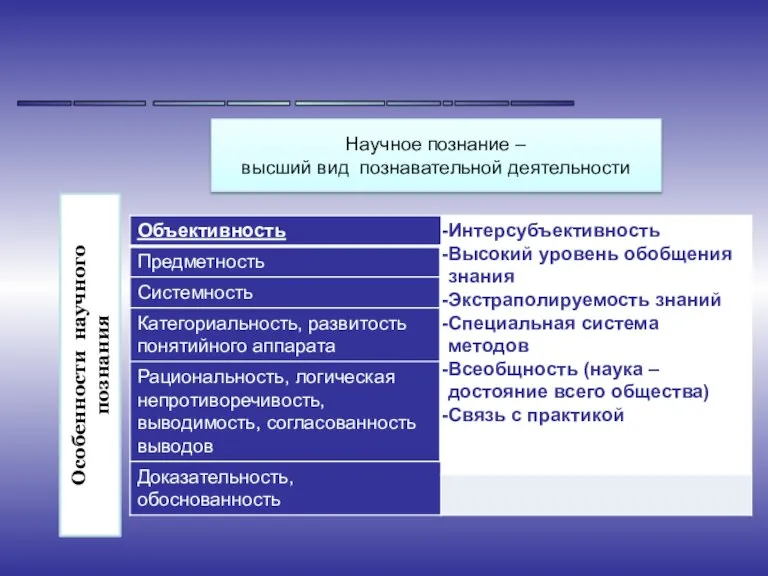 Научное познание –
высший вид познавательной деятельности

Особенности научного познания

Объективность

Предметность

Системность

Категориальность, развитость понятийного аппарата

Рациональность, логическая непротиворечивость, выводимость, согласованность выводов

Доказательность, обоснованность

-Интерсубъективность
-Высокий уровень обобщения знания
-Экстраполируемость знаний
-Специальная система методов
-Всеобщность (наука – достояние всего общества)
-Связь с практикой